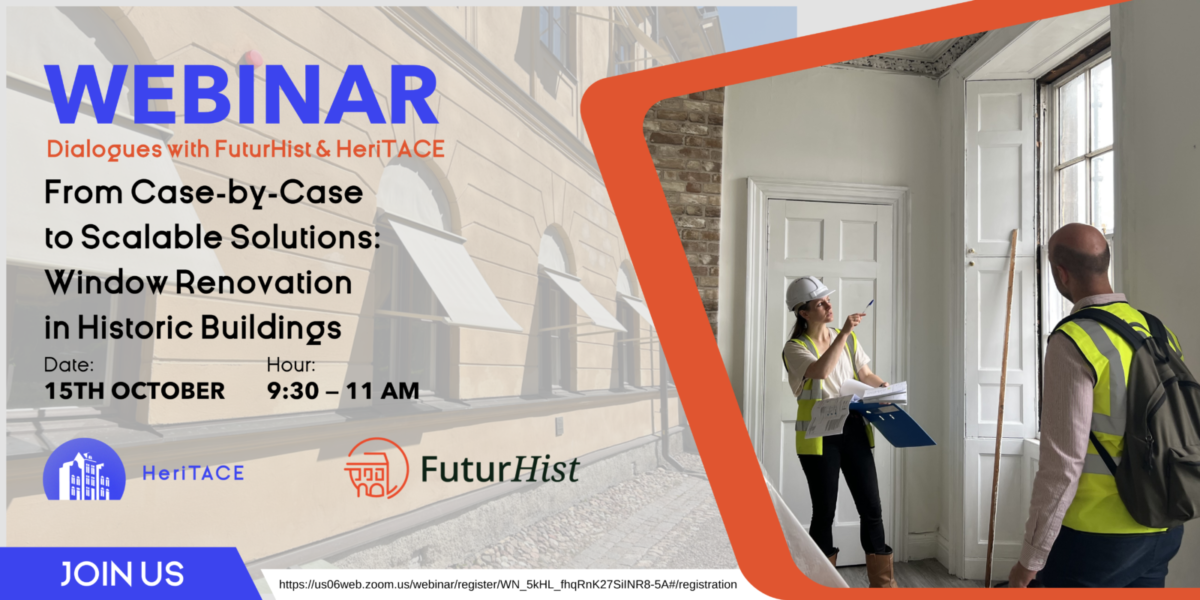 WEBINAR

Dialogues with FuturHist & HeriTACE

From Case-by-Case to Scalable Solutions: Window Renovation in Historic Buildings

Date:
15TH OCTOBER

Hour:
9:30 – 11 AM

HeriTACE

FuturHist

JOIN US

https://us06web.zoom.us/webinar/register/WN_5kHL_fhqRnK27SiINR8-5A#/registration